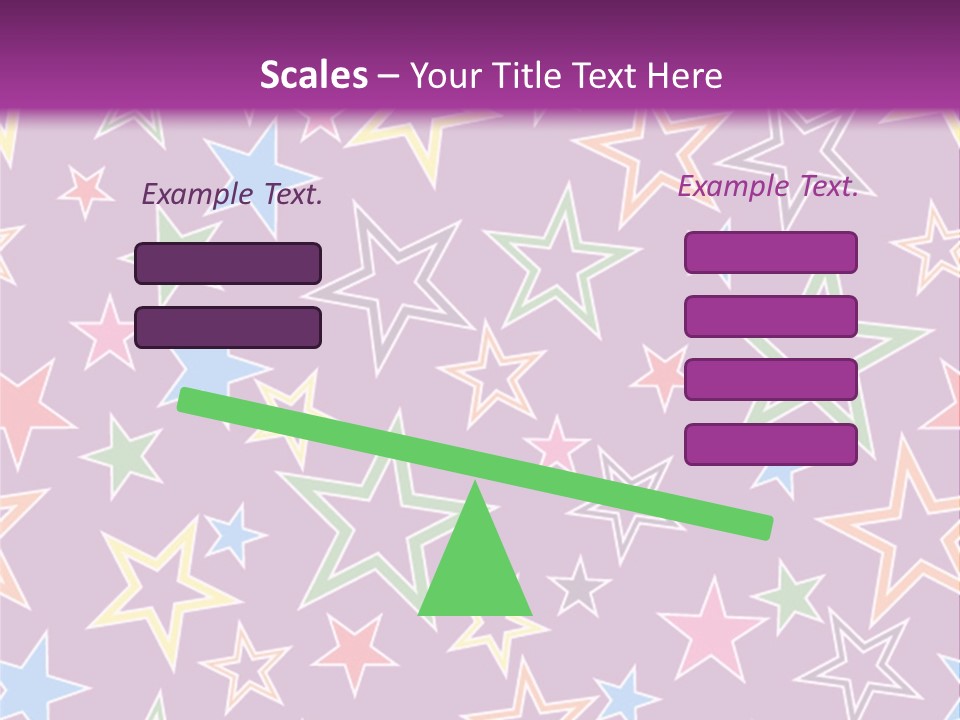 Scales – Your Title Text Here

Example Text.

Example Text.